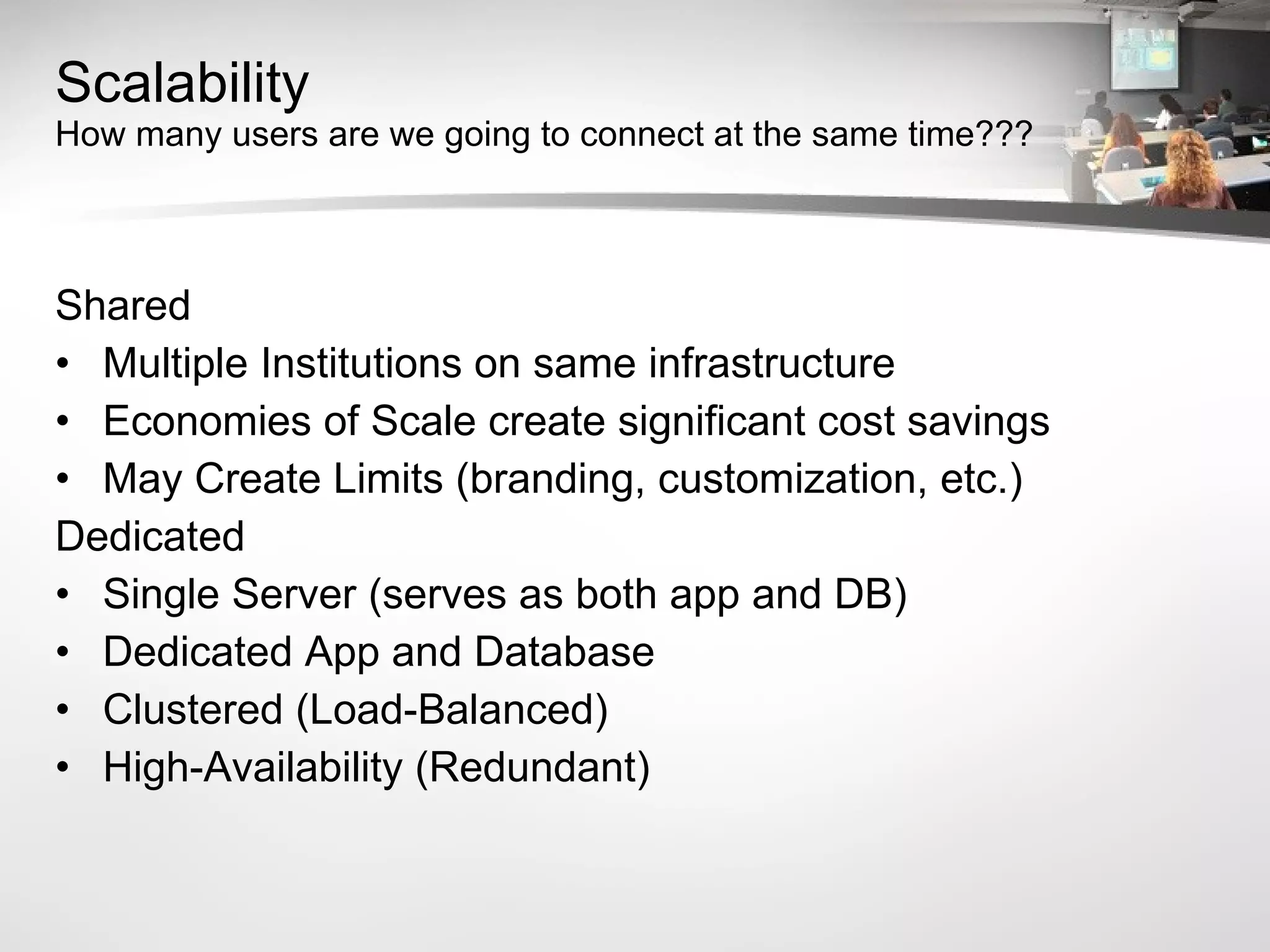 Scalability
How many users are we going to connect at the same time???

Shared
• Multiple Institutions on same infrastructure
• Economies of Scale create significant cost savings
• May Create Limits (branding, customization, etc.)
Dedicated
• Single Server (serves as both app and DB)
• Dedicated App and Database
• Clustered (Load-Balanced)
• High-Availability (Redundant)